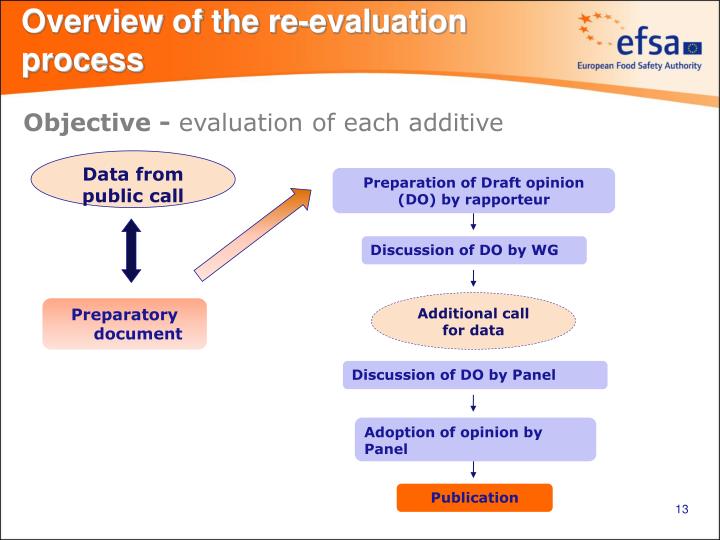 Overview of the re-evaluation process

efsa
European Food Safety Authority

Objective - evaluation of each additive

Data from public call

Preparatory document

Preparation of Draft opinion (DO) by rapporteur

Discussion of DO by WG

Additional call for data

Discussion of DO by Panel

Adoption of opinion by Panel

Publication

13